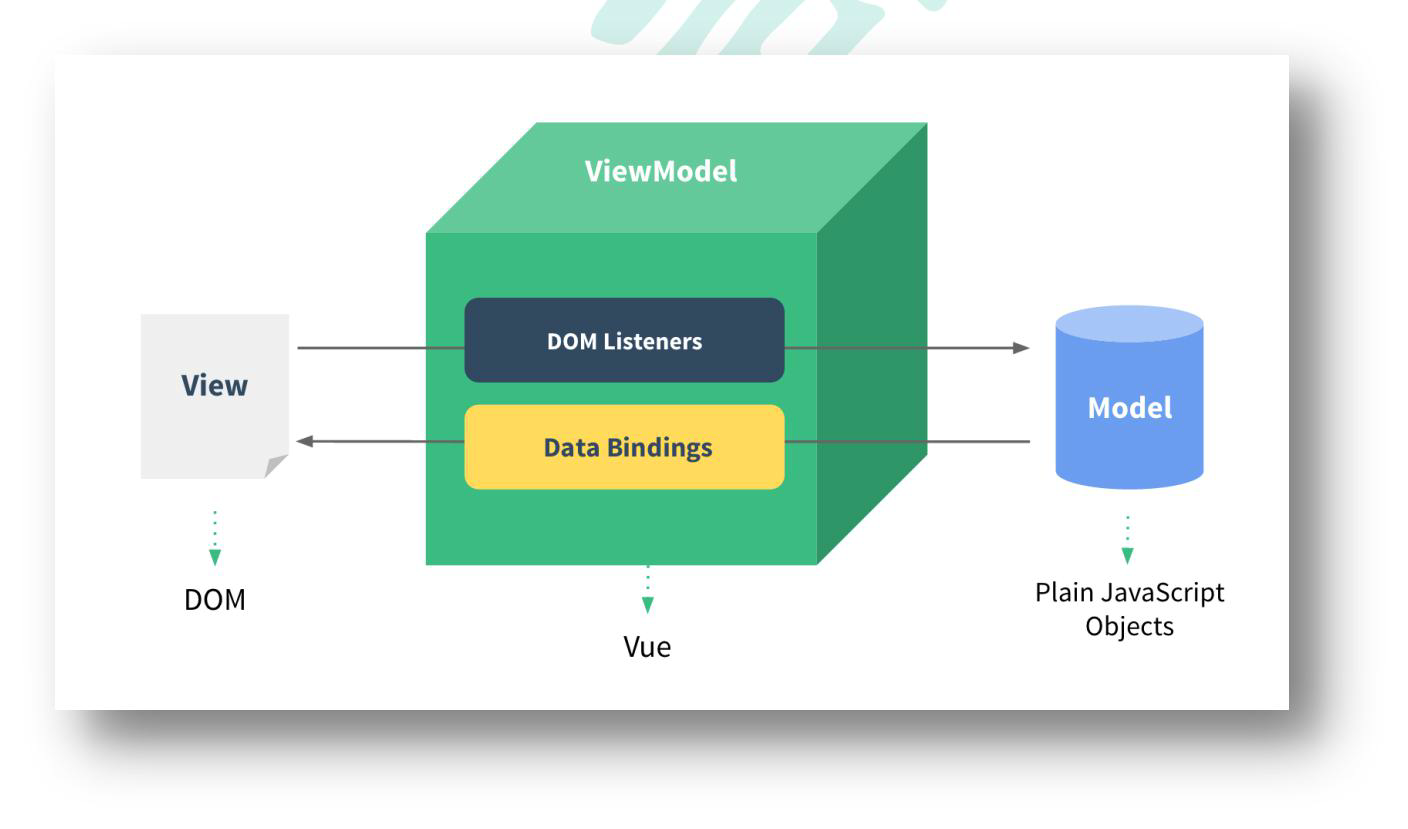 ViewModel

View

DOM Listeners

Data Bindings

Model

DOM

Vue

Plain JavaScript Objects